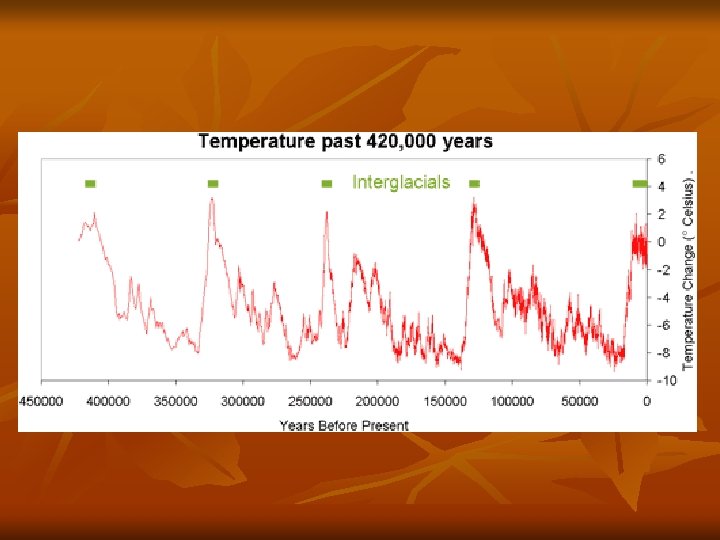 Temperature past 420,000 years

Interglacials

6
4
2
0
-2
-4
-6
-8
-10

Temperature Change (° Celsius)

450000
400000
350000
300000
250000
200000
150000
100000
50000
0

Years Before Present